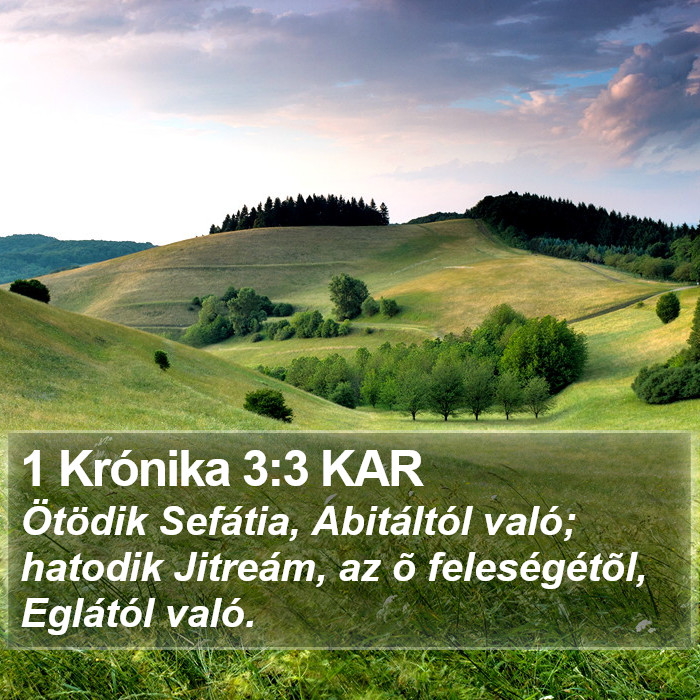 1 Krónika 3:3 KAR
Ötödik Sefátia, Abitáltól való; hatodik Jitreám, az õ feleségétõl, Eglától való.